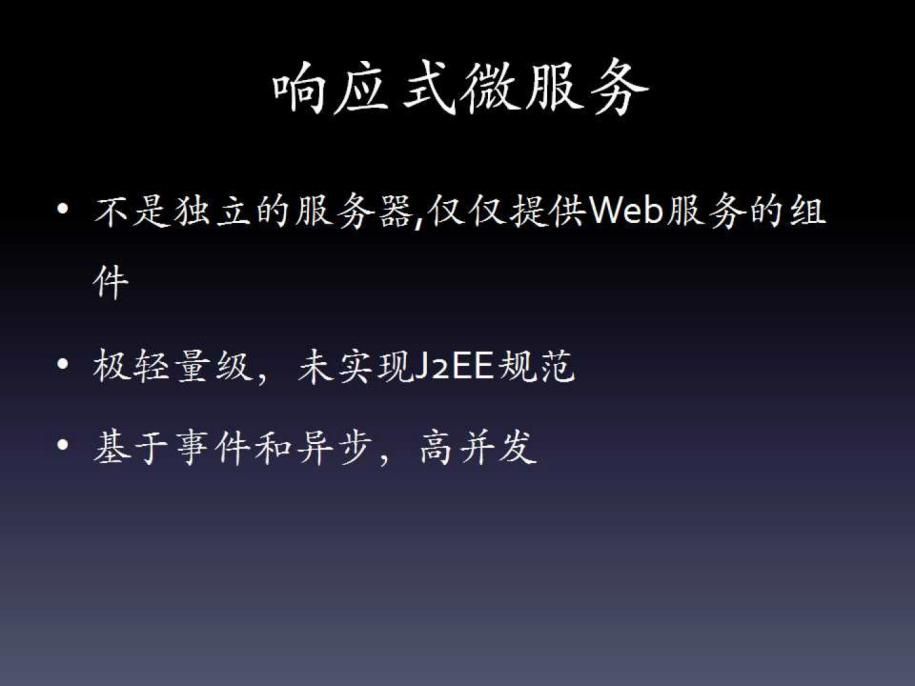 响应式微服务

• 不是独立的服务器,仅仅提供Web服务的组件

• 极轻量级，未实现J2EE规范

• 基于事件和异步，高并发